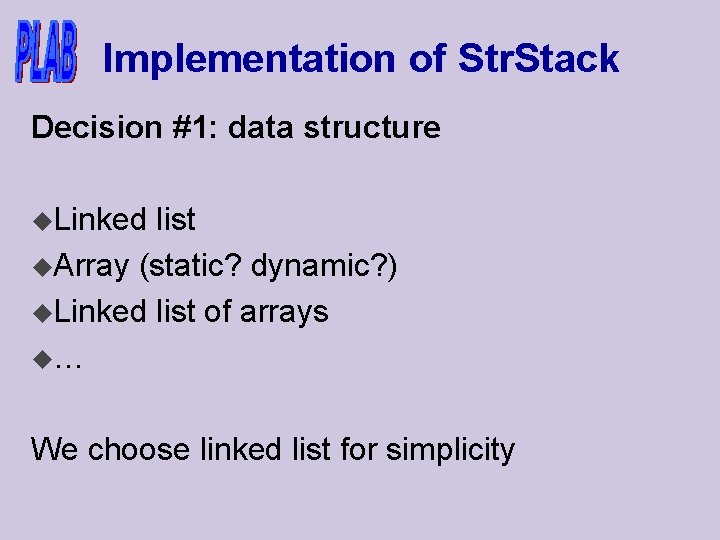 PLAB Implementation of StrStack

Decision #1: data structure

◆Linked list
◆Array (static? dynamic?)
◆Linked list of arrays
◆…

We choose linked list for simplicity